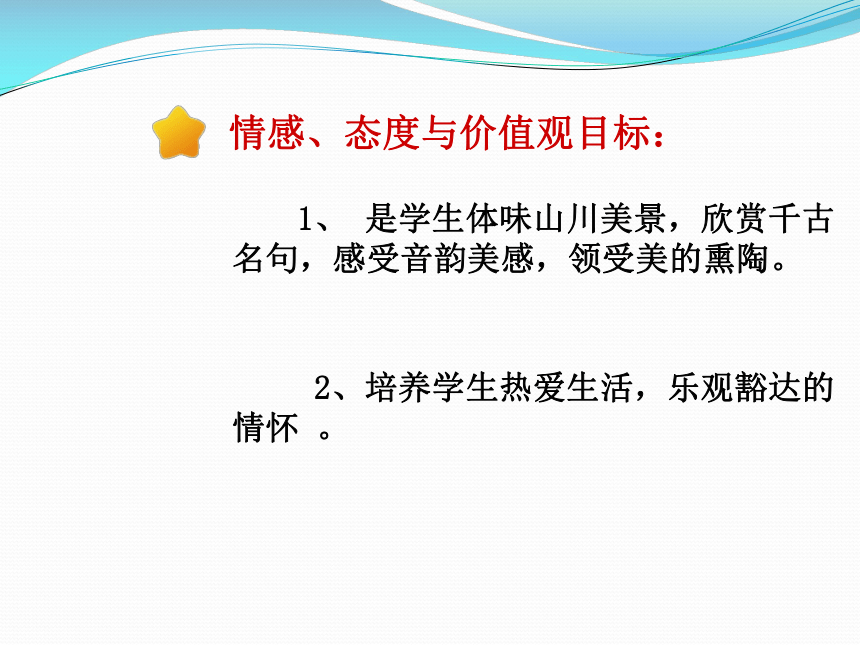 情感、态度与价值观目标：

1、 是学生体味山川美景，欣赏千古名句，感受音韵美感，领受美的熏陶。

2、培养学生热爱生活，乐观豁达的情怀 。